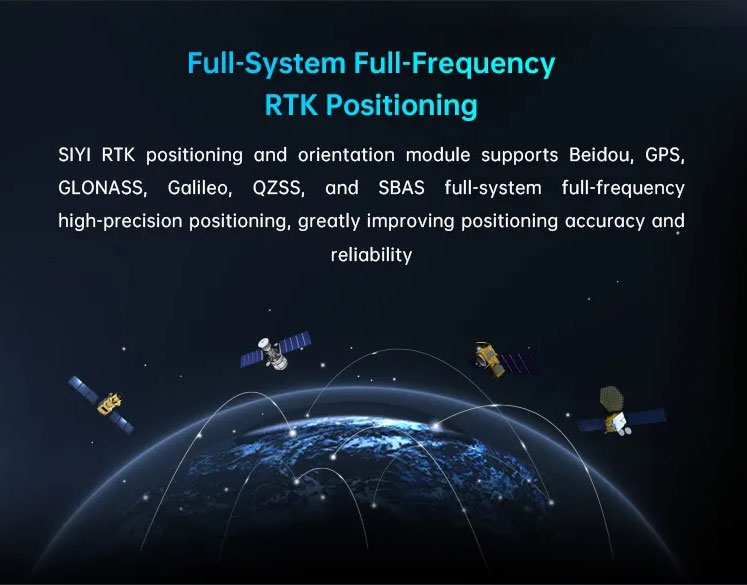 Full-System Full-Frequency
RTK Positioning

SIYI RTK positioning and orientation module supports Beidou, GPS, GLONASS, Galileo, QZSS, and SBAS full-system full-frequency high-precision positioning, greatly improving positioning accuracy and reliability